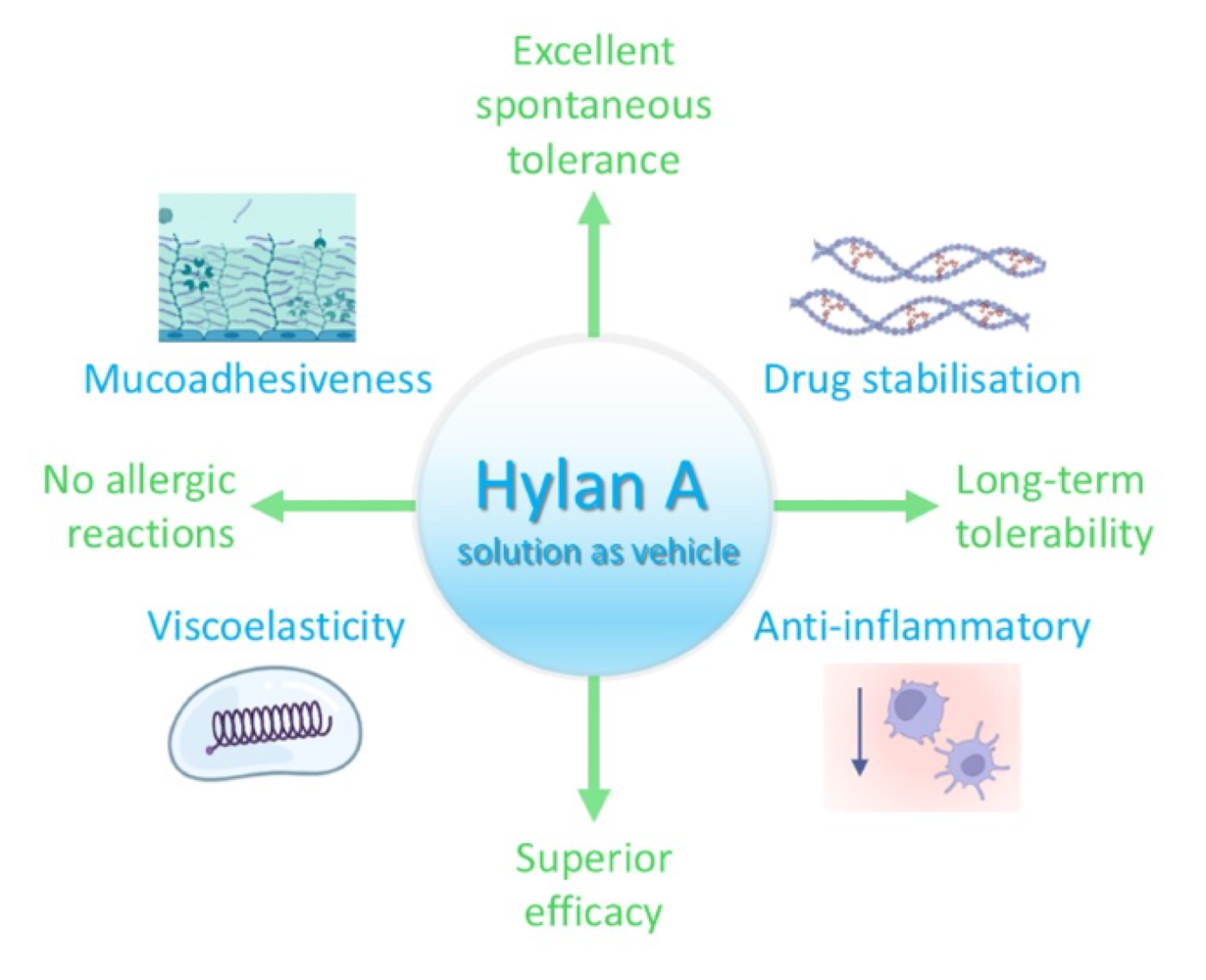 Excellent spontaneous tolerance

Mucoadhesiveness

Drug stabilisation

No allergic reactions

Hylan A
solution as vehicle

Long-term tolerability

Viscoelasticity

Anti-inflammatory

Superior efficacy